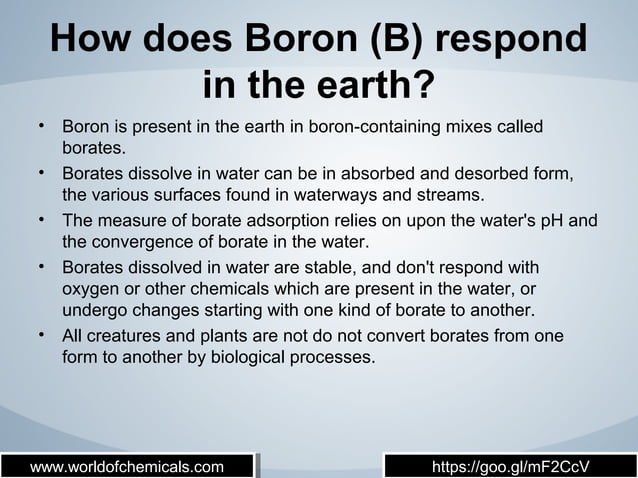 How does Boron (B) respond in the earth?

• Boron is present in the earth in boron-containing mixes called borates.
• Borates dissolve in water can be in absorbed and desorbed form, the various surfaces found in waterways and streams.
• The measure of borate adsorption relies on upon the water's pH and the convergence of borate in the water.
• Borates dissolved in water are stable, and don't respond with oxygen or other chemicals which are present in the water, or undergo changes starting with one kind of borate to another.
• All creatures and plants are not do not convert borates from one form to another by biological processes.

www.worldofchemicals.com

https://goo.gl/mF2CcV